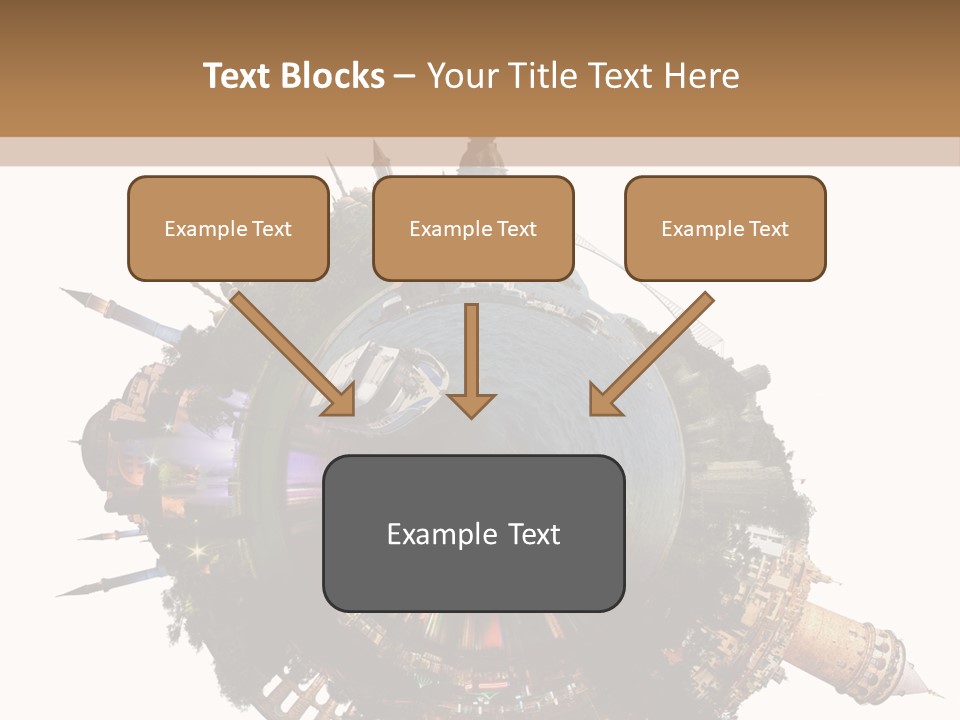 Text Blocks – Your Title Text Here

Example Text

Example Text

Example Text

Example Text